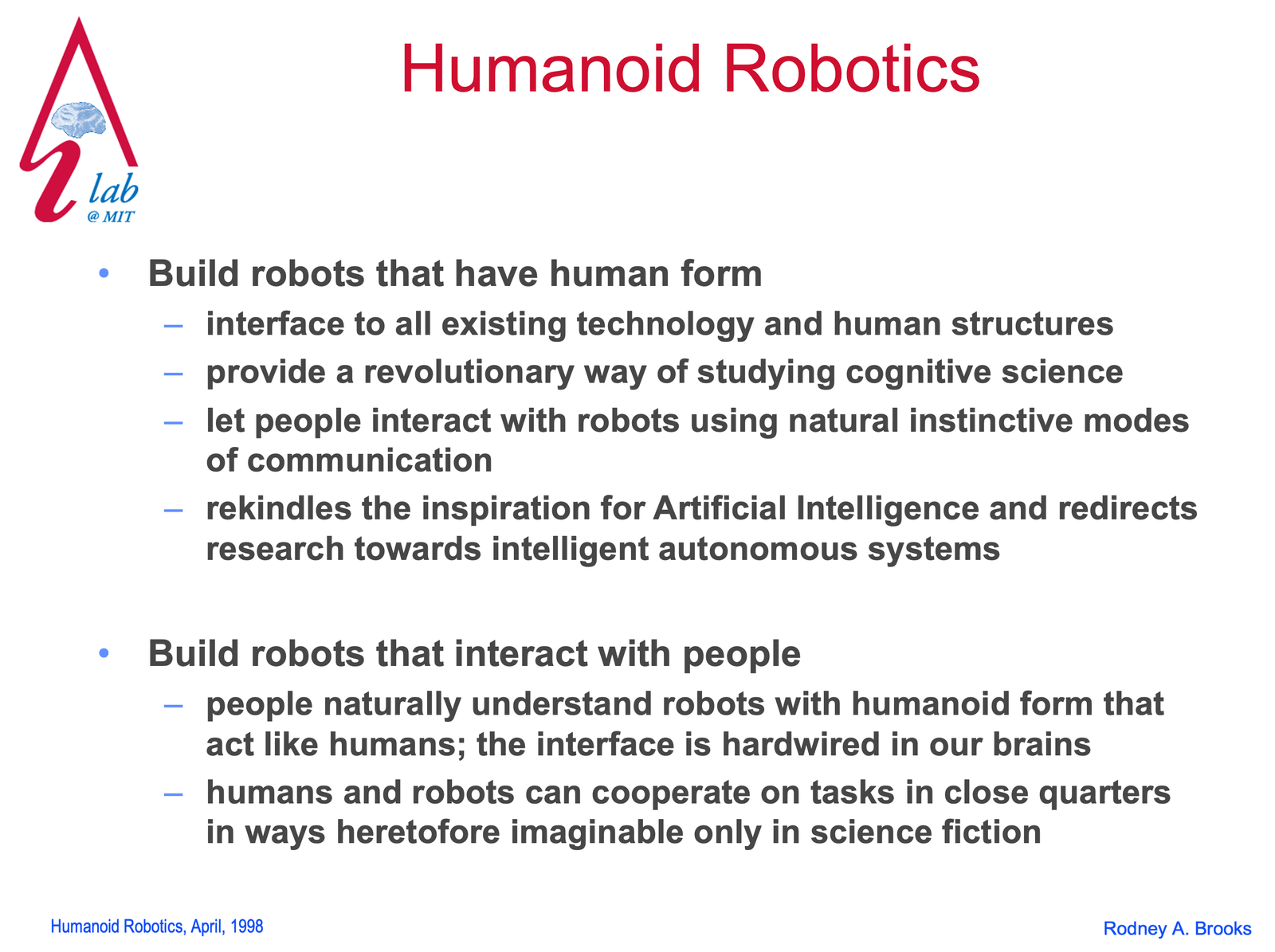 lab
@ MIT

Humanoid Robotics

• Build robots that have human form
– interface to all existing technology and human structures
– provide a revolutionary way of studying cognitive science
– let people interact with robots using natural instinctive modes of communication
– rekindles the inspiration for Artificial Intelligence and redirects research towards intelligent autonomous systems

• Build robots that interact with people
– people naturally understand robots with humanoid form that act like humans; the interface is hardwired in our brains
– humans and robots can cooperate on tasks in close quarters in ways heretofore imaginable only in science fiction

Humanoid Robotics, April, 1998

Rodney A. Brooks